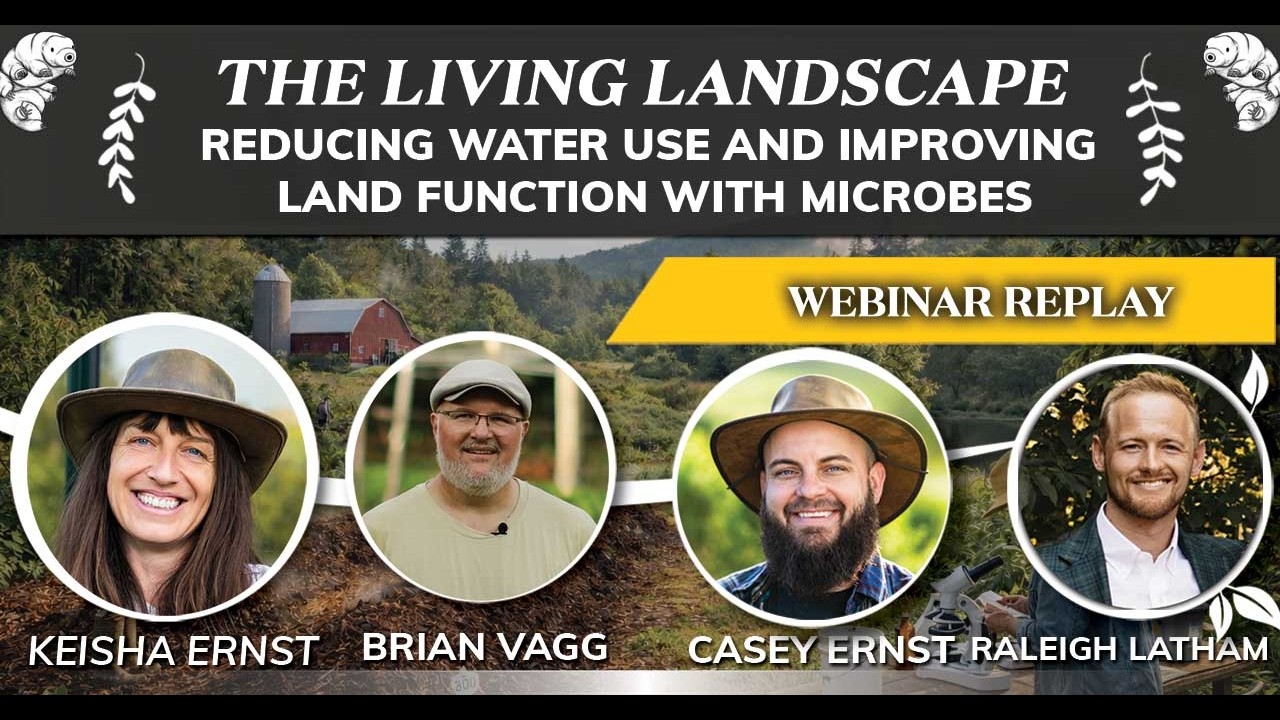 THE LIVING LANDSCAPE
REDUCING WATER USE AND IMPROVING LAND FUNCTION WITH MICROBES

WEBINAR REPLAY

KEISHA ERNST
BRIAN VAGG
CASEY ERNST
RALEIGH LATHAM